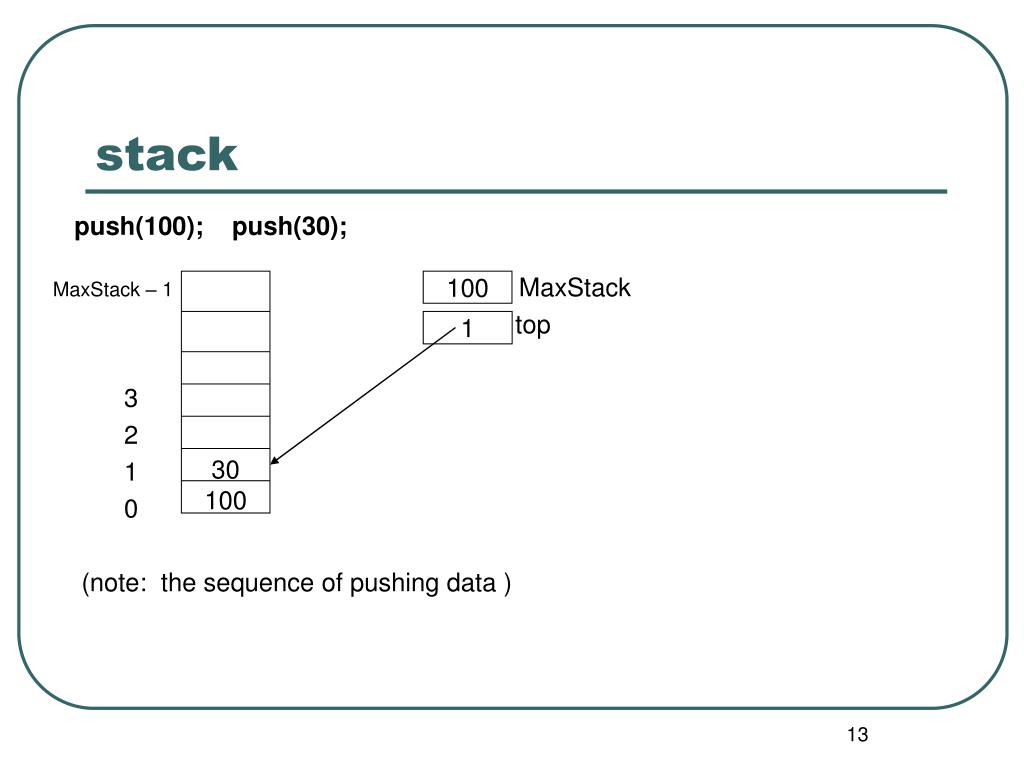 stack

push(100);    push(30);

MaxStack – 1

3
2
1
0

30
100

100 MaxStack
1 top

(note:  the sequence of pushing data )

13